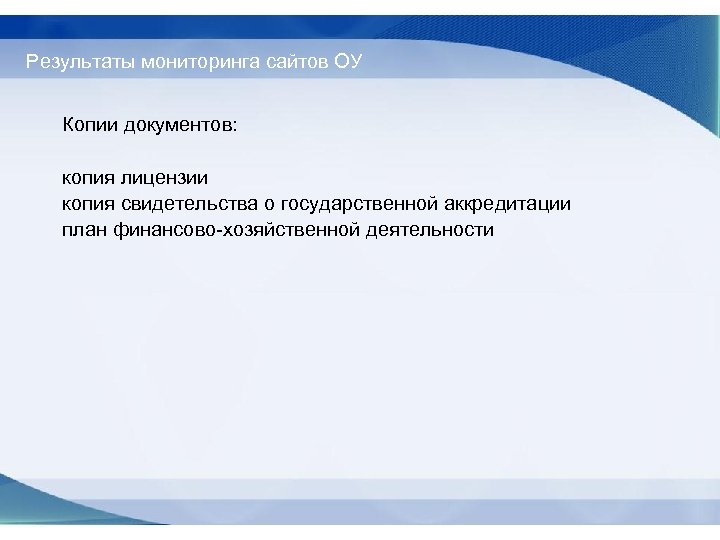 Результаты мониторинга сайтов ОУ

Копии документов:

копия лицензии
копия свидетельства о государственной аккредитации
план финансово-хозяйственной деятельности